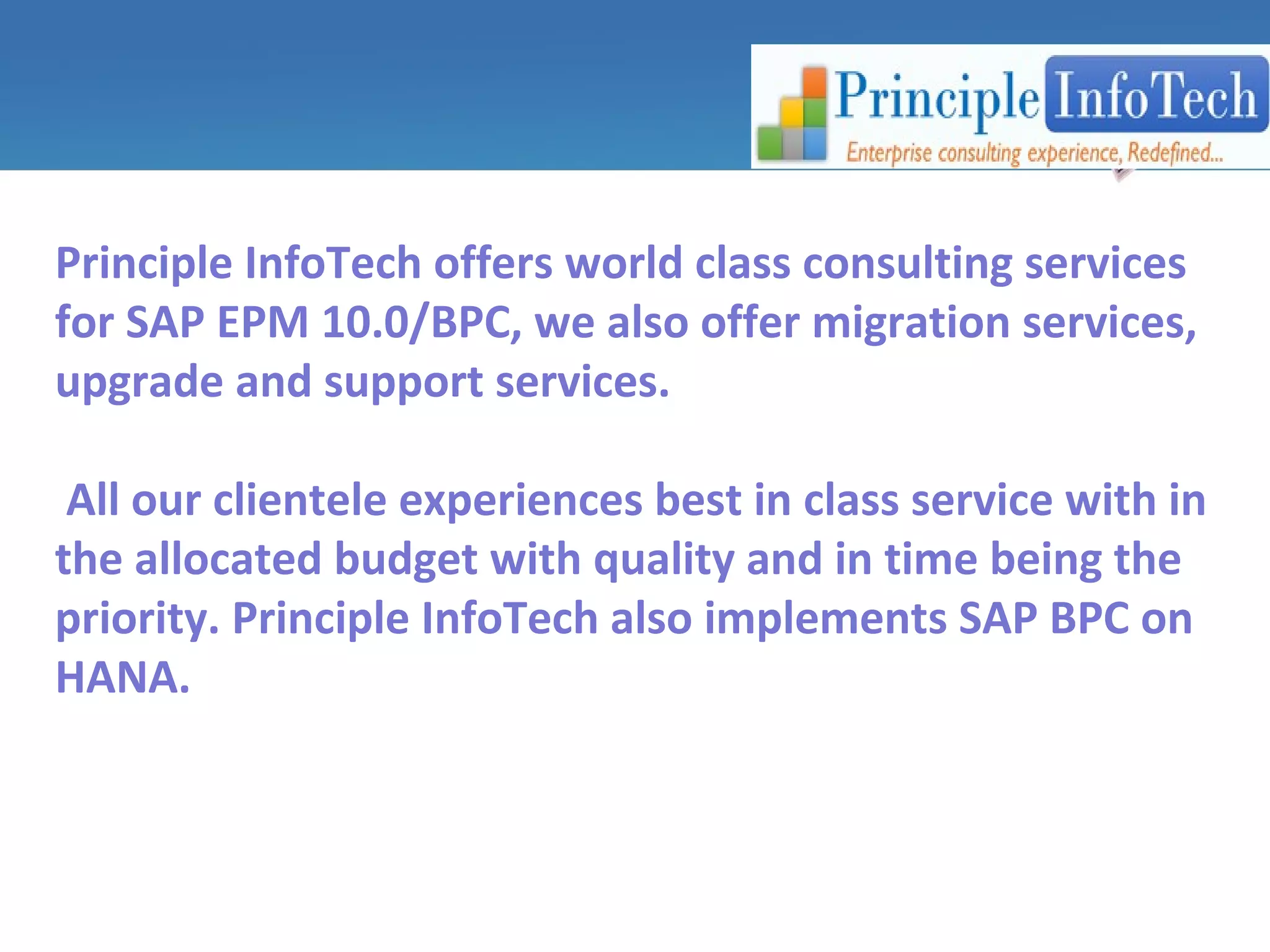 Principle InfoTech
Enterprise consulting experience, Redefined...

Principle InfoTech offers world class consulting services for SAP EPM 10.0/BPC, we also offer migration services, upgrade and support services.

All our clientele experiences best in class service with in the allocated budget with quality and in time being the priority. Principle InfoTech also implements SAP BPC on HANA.